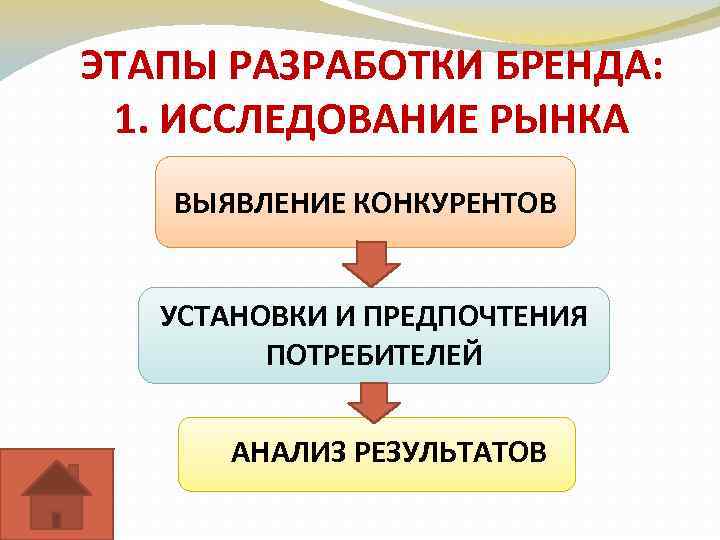 ЭТАПЫ РАЗРАБОТКИ БРЕНДА:
1. ИССЛЕДОВАНИЕ РЫНКА

ВЫЯВЛЕНИЕ КОНКУРЕНТОВ

УСТАНОВКИ И ПРЕДПОЧТЕНИЯ ПОТРЕБИТЕЛЕЙ

АНАЛИЗ РЕЗУЛЬТАТОВ